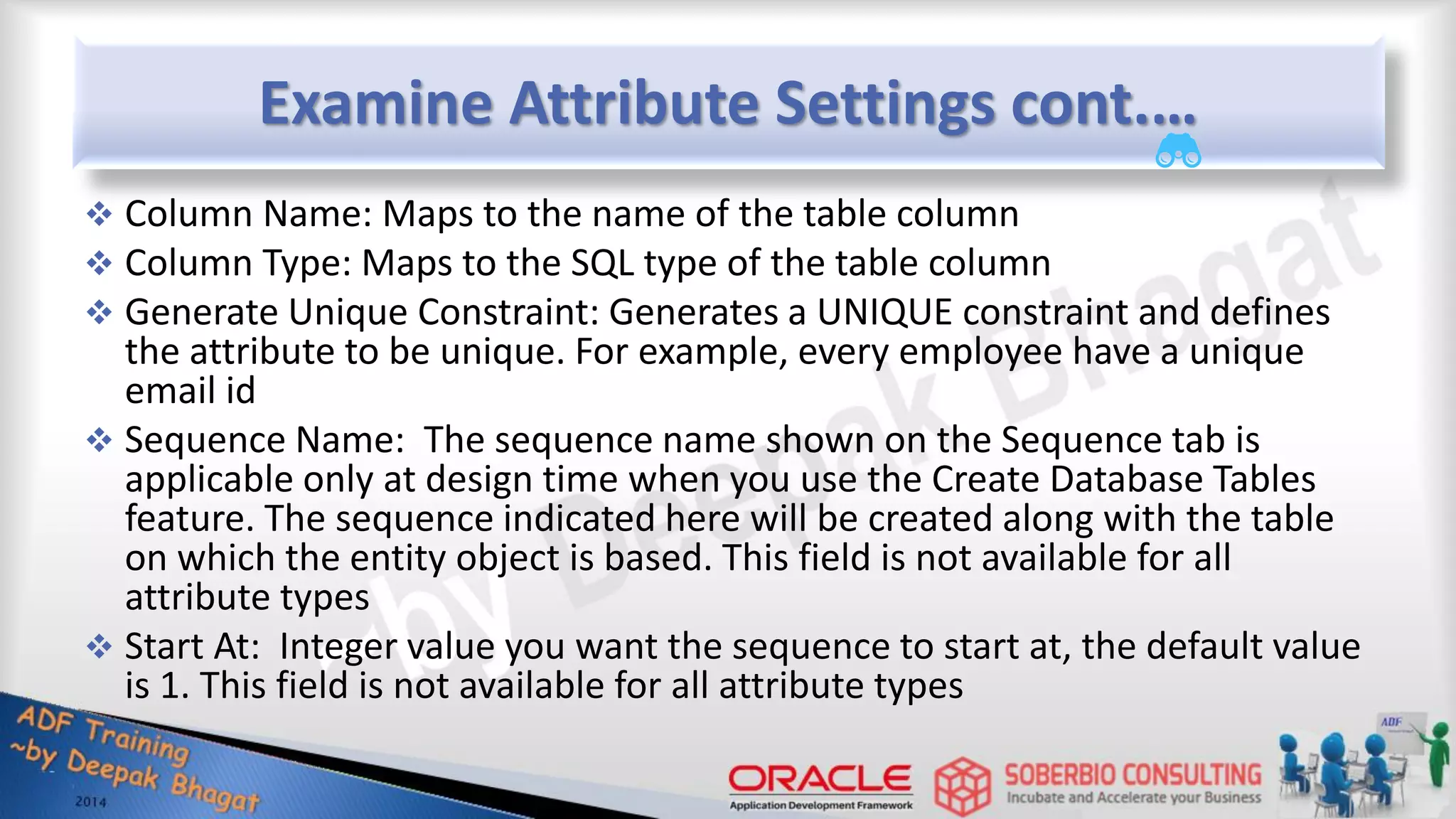 Examine Attribute Settings cont....

❖ Column Name: Maps to the name of the table column
❖ Column Type: Maps to the SQL type of the table column
❖ Generate Unique Constraint: Generates a UNIQUE constraint and defines the attribute to be unique. For example, every employee have a unique email id
❖ Sequence Name: The sequence name shown on the Sequence tab is applicable only at design time when you use the Create Database Tables feature. The sequence indicated here will be created along with the table on which the entity object is based. This field is not available for all attribute types
❖ Start At: Integer value you want the sequence to start at, the default value is 1. This field is not available for all attribute types

~by Deepak Bhagat

ADF Training ~by Deepak Bhagat 2014

ORACLE Application Development Framework

SOBERBIO CONSULTING Incubate and Accelerate your Business

ADF